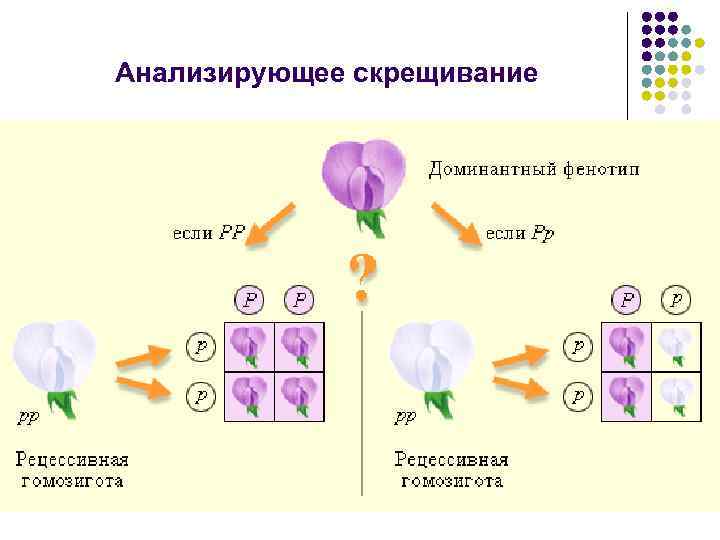 Анализирующее скрещивание

Доминантный фенотип

если $PP$

если $Pp$

?

$P$ $P$

$p$

$p$

$pp$

Рецессивная гомозигота

$P$ $p$

$p$

$p$

$pp$

Рецессивная гомозигота